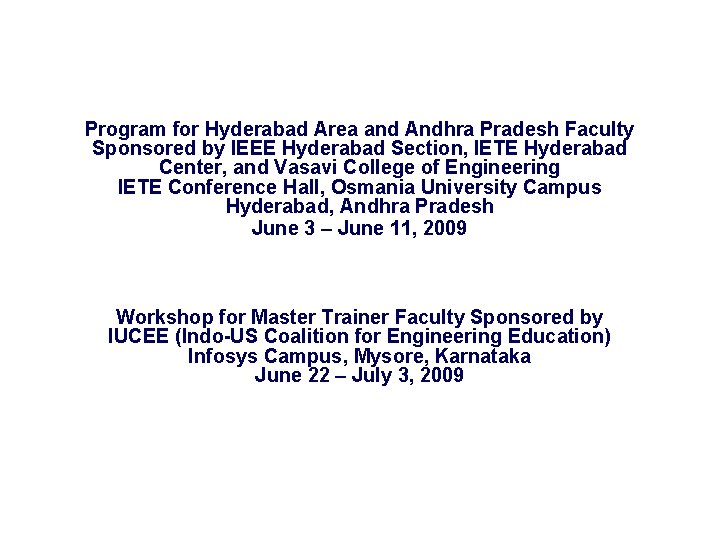 Program for Hyderabad Area and Andhra Pradesh Faculty Sponsored by IEEE Hyderabad Section, IETE Hyderabad Center, and Vasavi College of Engineering
IETE Conference Hall, Osmania University Campus
Hyderabad, Andhra Pradesh
June 3 – June 11, 2009

Workshop for Master Trainer Faculty Sponsored by IUCEE (Indo-US Coalition for Engineering Education)
Infosys Campus, Mysore, Karnataka
June 22 – July 3, 2009